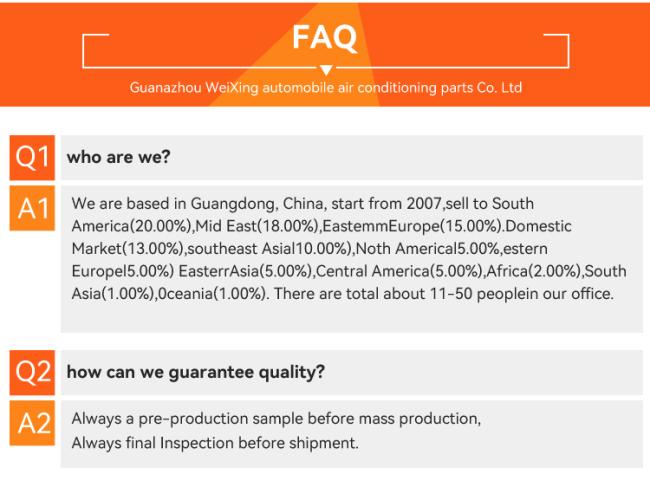 FAQ

Guanazhou WeiXing automobile air conditioning parts Co. Ltd

Q1 who are we?

A1 We are based in Guangdong, China, start from 2007,sell to South America(20.00%),Mid East(18.00%),EastemmEurope(15.00%).Domestic Market(13.00%),southeast Asial10.00%),Noth Americal5.00%,estern Europel5.00%) EasterrAsia(5.00%),Central America(5.00%),Africa(2.00%),South Asia(1.00%),0ceania(1.00%). There are total about 11-50 peoplein our office.

Q2 how can we guarantee quality?

A2 Always a pre-production sample before mass production,
Always final Inspection before shipment.